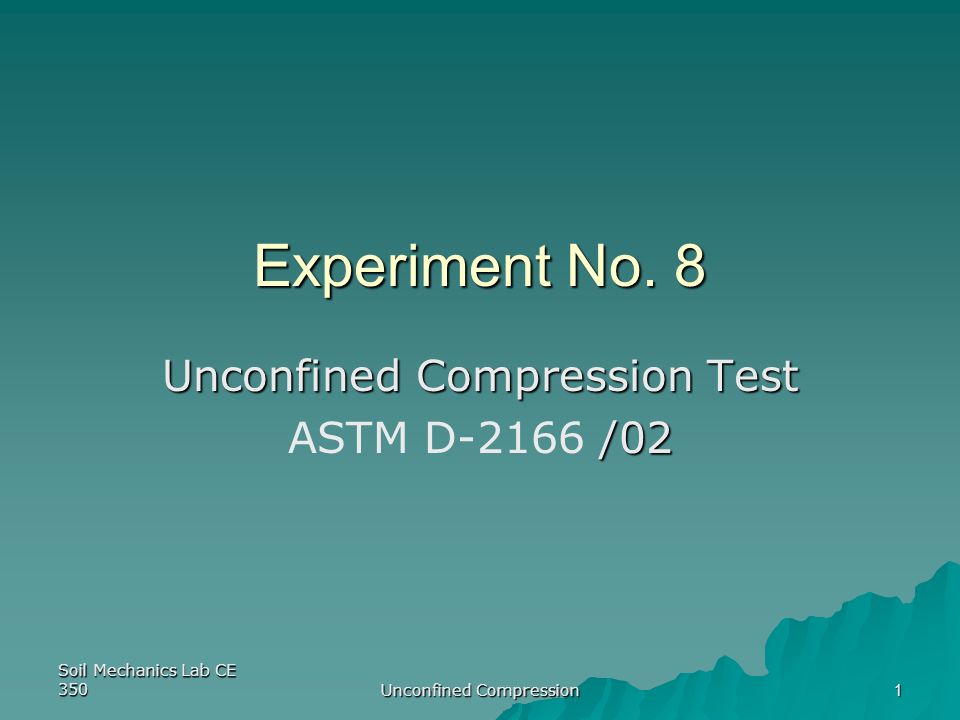 Experiment No. 8

Unconfined Compression Test
ASTM D-2166 /02

Soil Mechanics Lab CE 350

Unconfined Compression

1